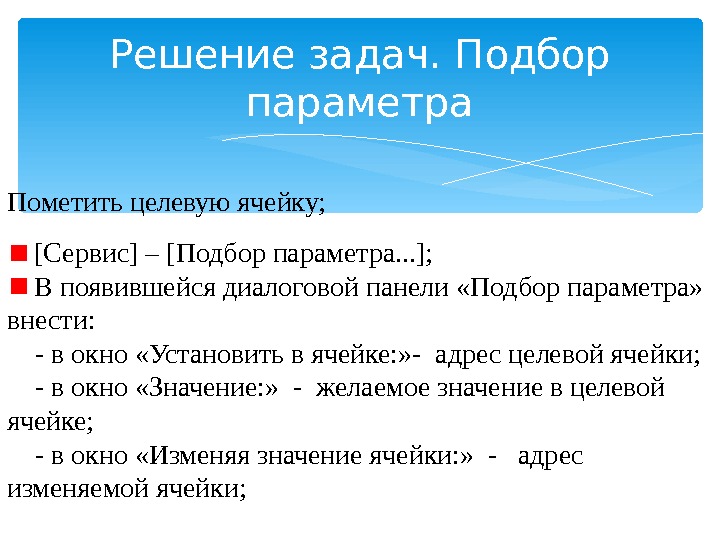 Решение задач. Подбор параметра

Пометить целевую ячейку;

[Сервис] – [Подбор параметра...];

В появившейся диалоговой панели «Подбор параметра» внести:

- в окно «Установить в ячейке:»- адрес целевой ячейки;

- в окно «Значение:» - желаемое значение в целевой ячейке;

- в окно «Изменяя значение ячейки:» - адрес изменяемой ячейки;